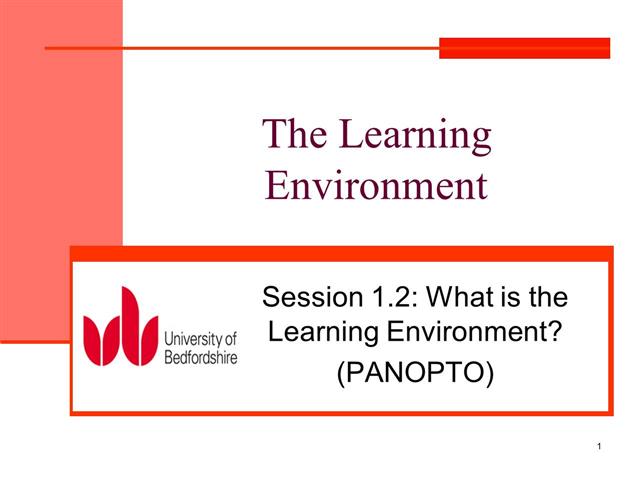 The Learning Environment

University of Bedfordshire

Session 1.2: What is the Learning Environment?
(PANOPTO)

1